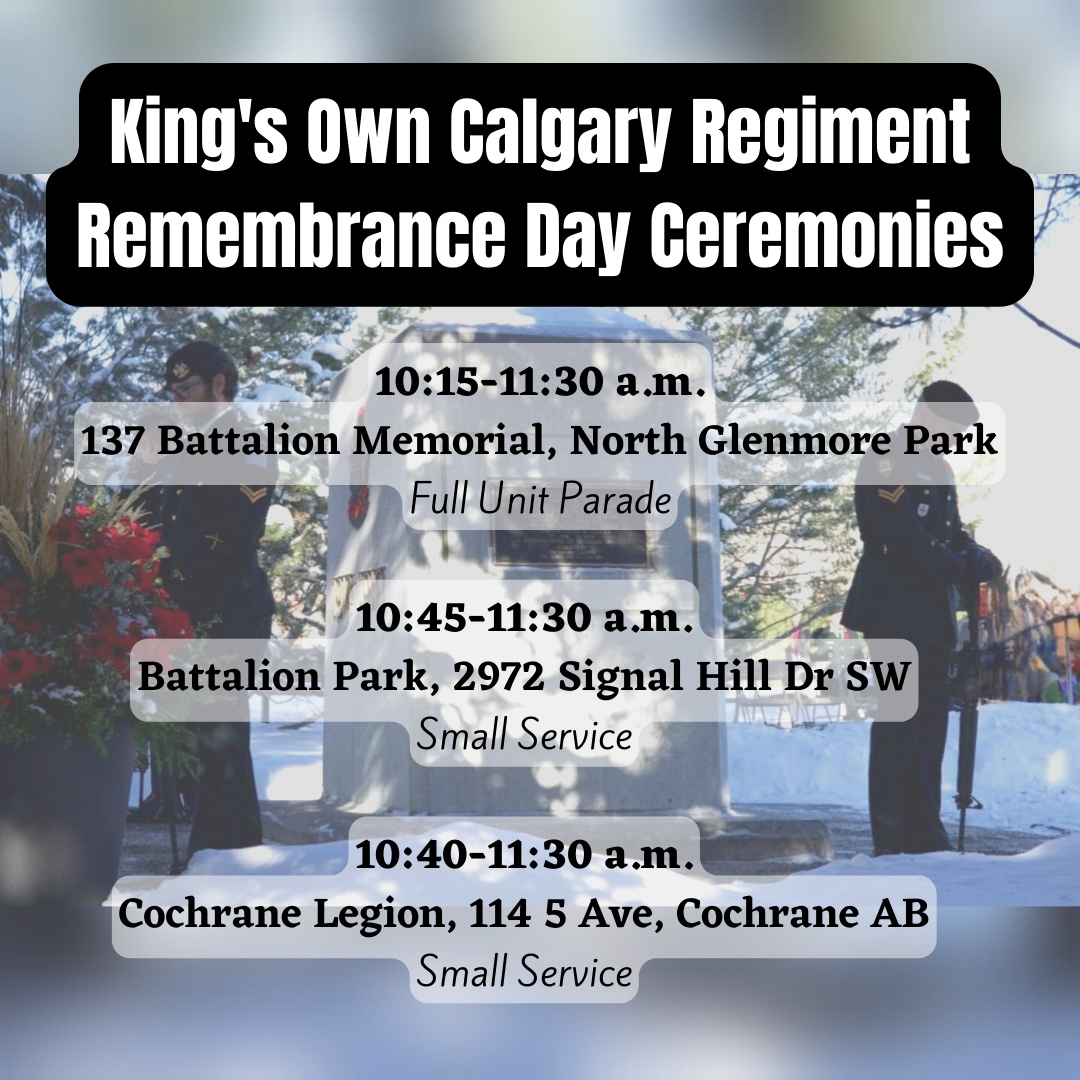 King's Own Calgary Regiment Remembrance Day Ceremonies

10:15-11:30 a.m.
137 Battalion Memorial, North Glenmore Park
Full Unit Parade

10:45-11:30 a.m.
Battalion Park, 2972 Signal Hill Dr SW
Small Service

10:40-11:30 a.m.
Cochrane Legion, 114 5 Ave, Cochrane AB
Small Service